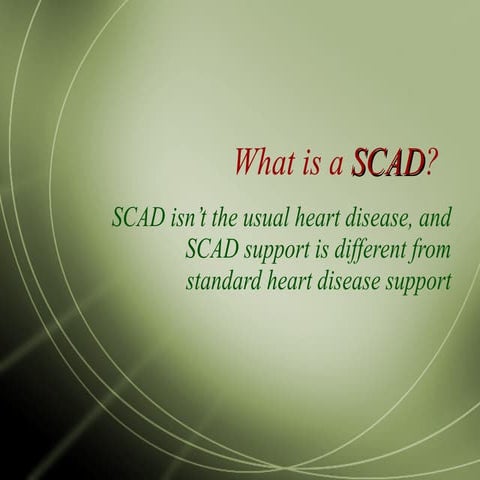 What is a SCAD?

SCAD isn't the usual heart disease, and SCAD support is different from standard heart disease support